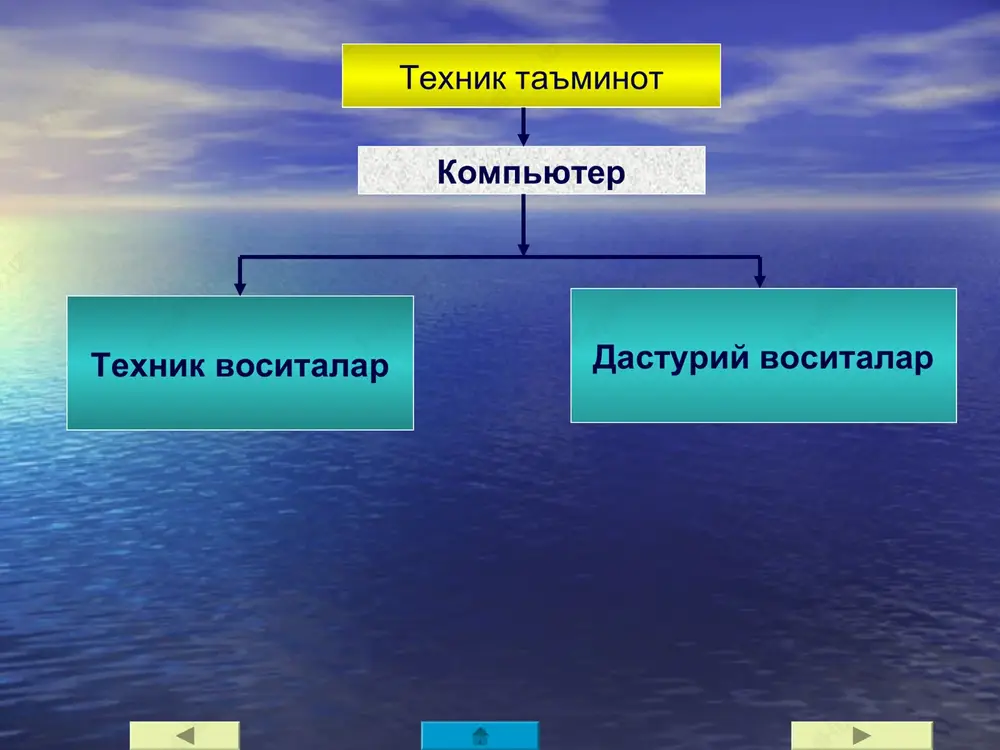 Техник таъминот

Компьютер

Техник воситалар

Дастурий воситалар